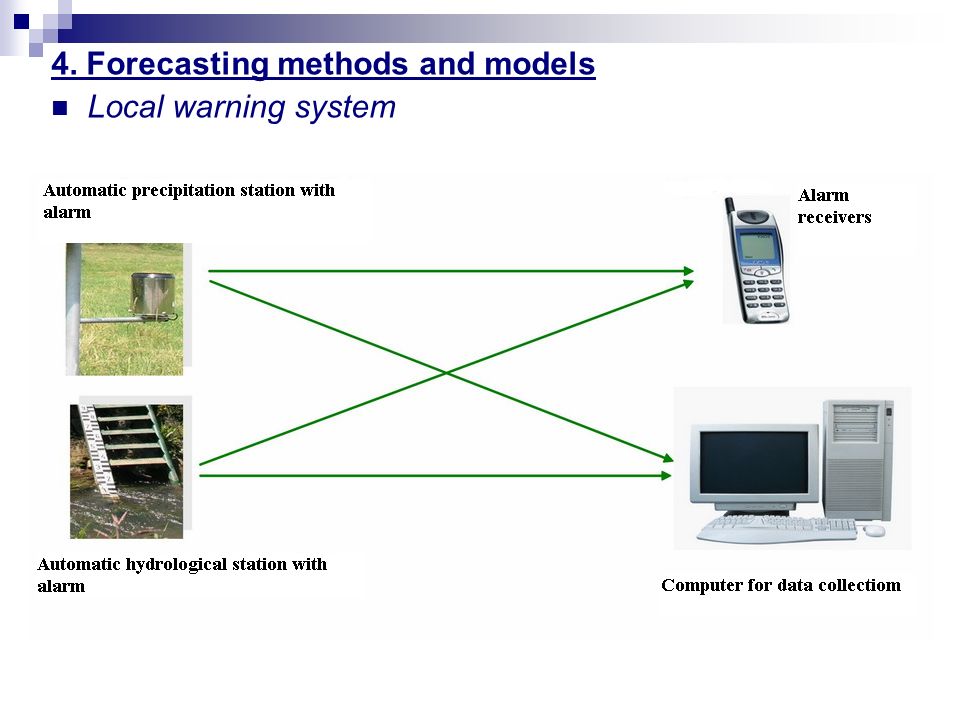 4. Forecasting methods and models

Local warning system

Automatic precipitation station with alarm

Alarm receivers

Automatic hydrological station with alarm

Computer for data collectiom